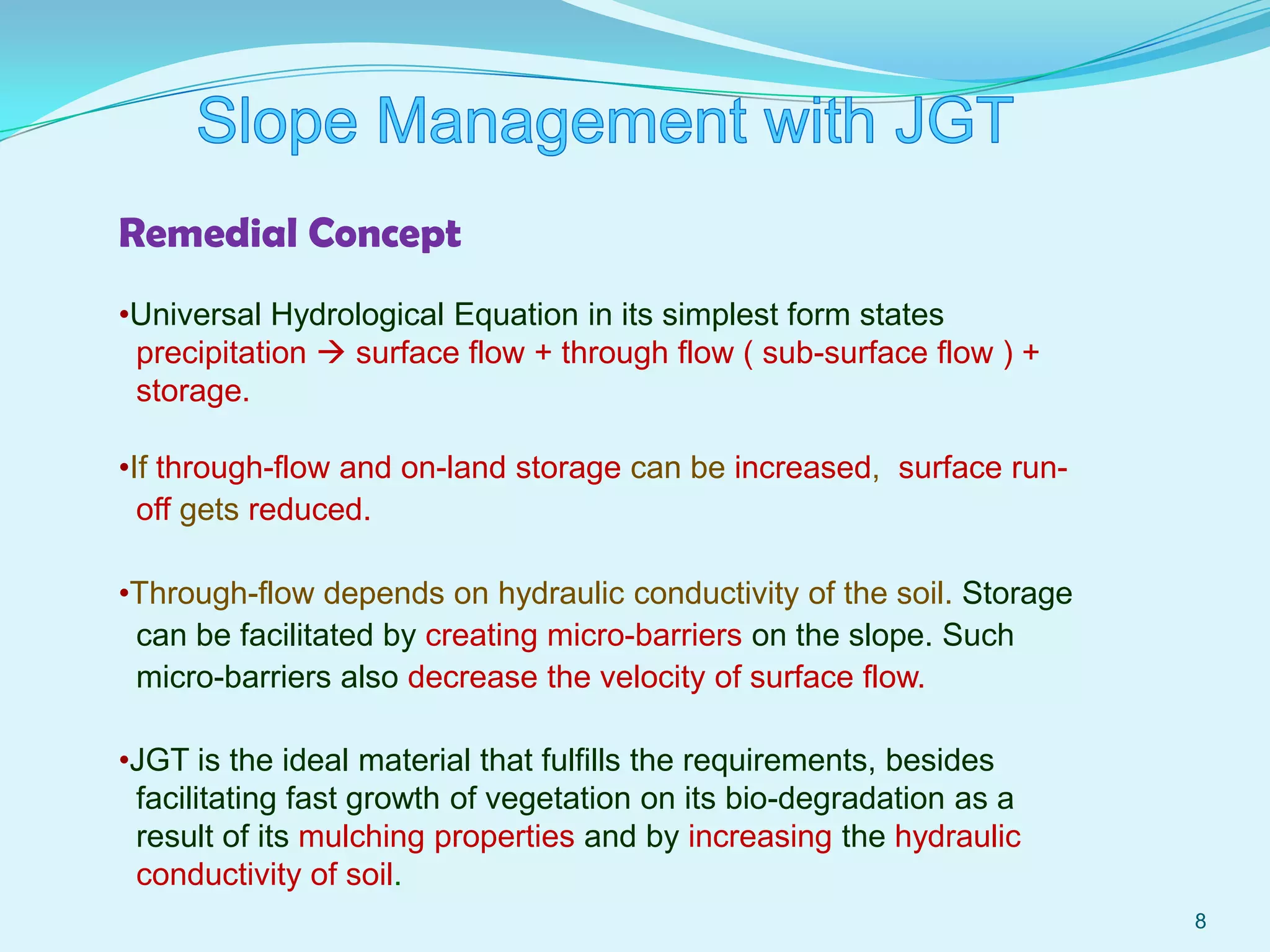 Slope Management with JGT

Remedial Concept

•Universal Hydrological Equation in its simplest form states precipitation → surface flow + through flow ( sub-surface flow ) + storage.

•If through-flow and on-land storage can be increased, surface run-off gets reduced.

•Through-flow depends on hydraulic conductivity of the soil. Storage can be facilitated by creating micro-barriers on the slope. Such micro-barriers also decrease the velocity of surface flow.

•JGT is the ideal material that fulfills the requirements, besides facilitating fast growth of vegetation on its bio-degradation as a result of its mulching properties and by increasing the hydraulic conductivity of soil.

8